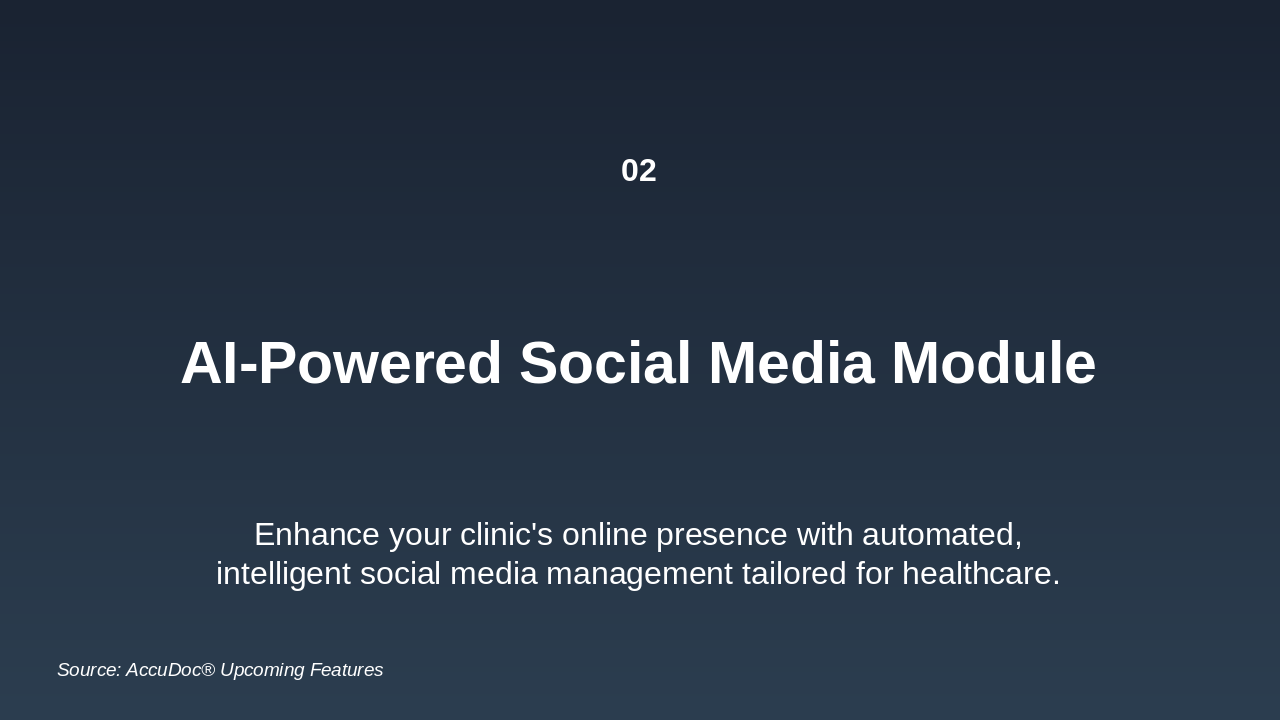 02

AI-Powered Social Media Module

Enhance your clinic's online presence with automated, intelligent social media management tailored for healthcare.

Source: AccuDoc® Upcoming Features